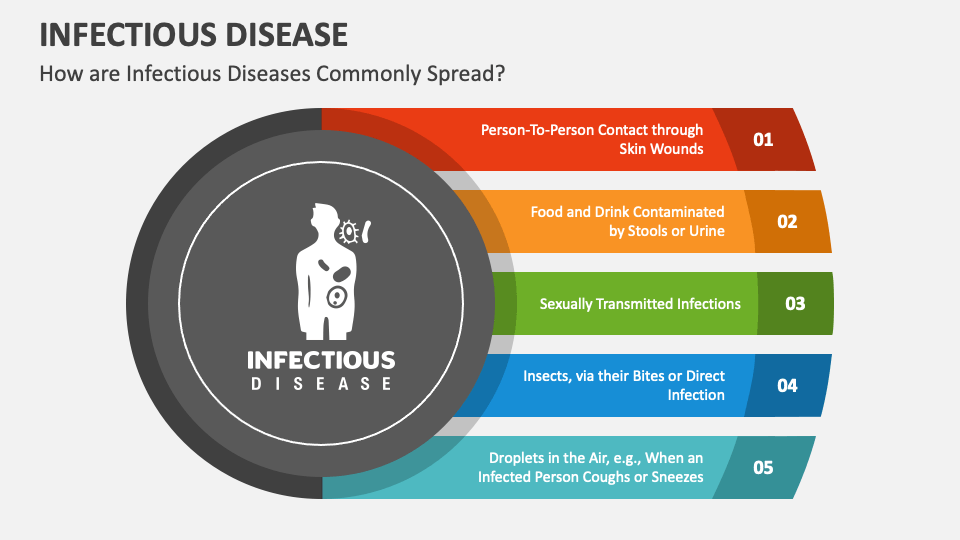 INFECTIOUS DISEASE

How are Infectious Diseases Commonly Spread?

INFECTIOUS
DISEASE

Person-To-Person Contact through Skin Wounds
01

Food and Drink Contaminated by Stools or Urine
02

Sexually Transmitted Infections
03

Insects, via their Bites or Direct Infection
04

Droplets in the Air, e.g., When an Infected Person Coughs or Sneezes
05